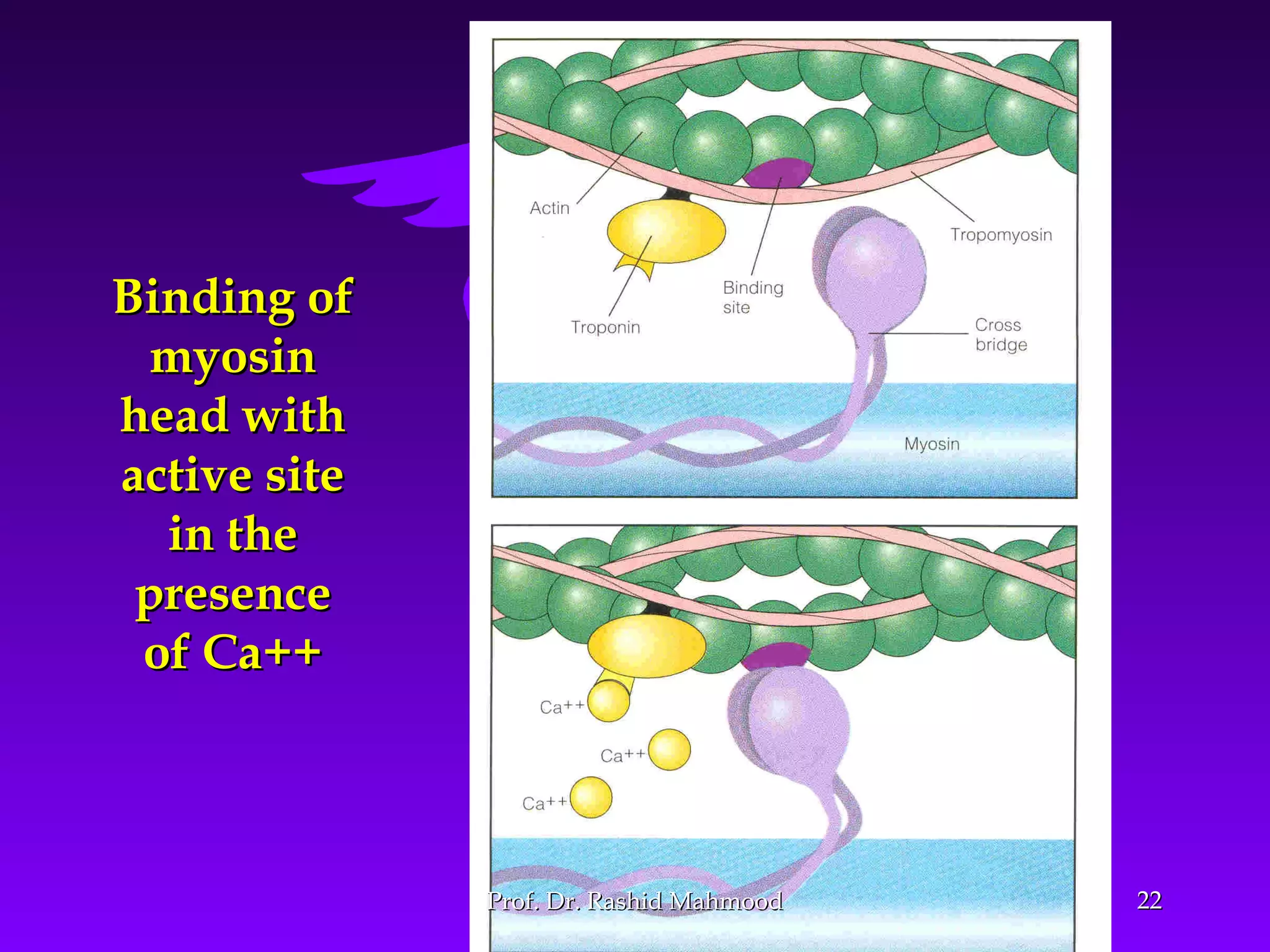 Binding of myosin head with active site in the presence of Ca++

Actin

Tropomyosin

Binding site

Troponin

Cross bridge

Myosin

Ca++

Ca++

Ca++

Prof. Dr. Rashid Mahmood

22